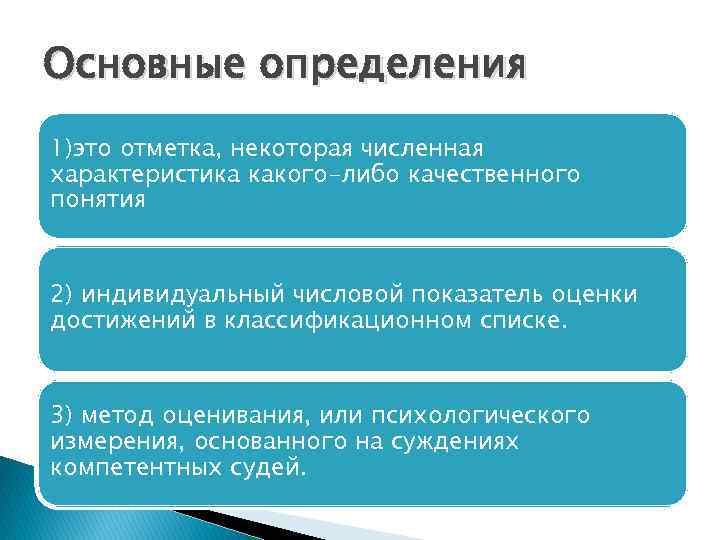 Основные определения

1)это отметка, некоторая численная характеристика какого-либо качественного понятия

2) индивидуальный числовой показатель оценки достижений в классификационном списке.

3) метод оценивания, или психологического измерения, основанного на суждениях компетентных судей.